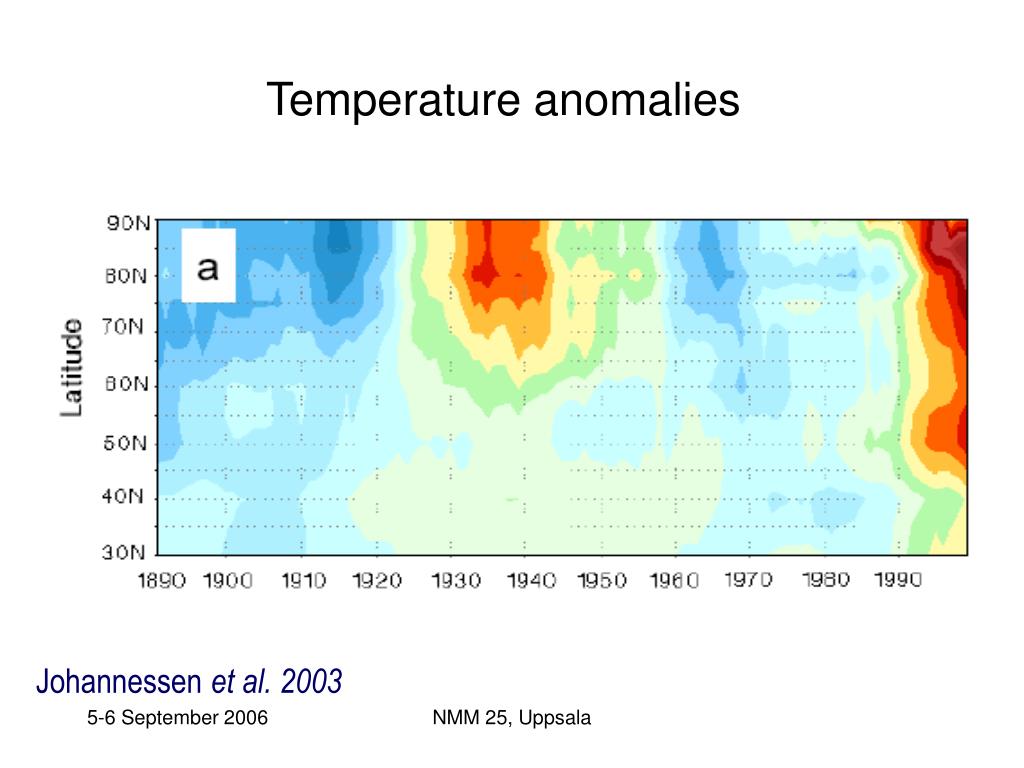 Temperature anomalies

a

Latitude

90N
80N
70N
60N
50N
40N
30N

1890 1900 1910 1920 1930 1940 1950 1960 1970 1980 1990

Johannessen et al. 2003

5-6 September 2006

NMM 25, Uppsala